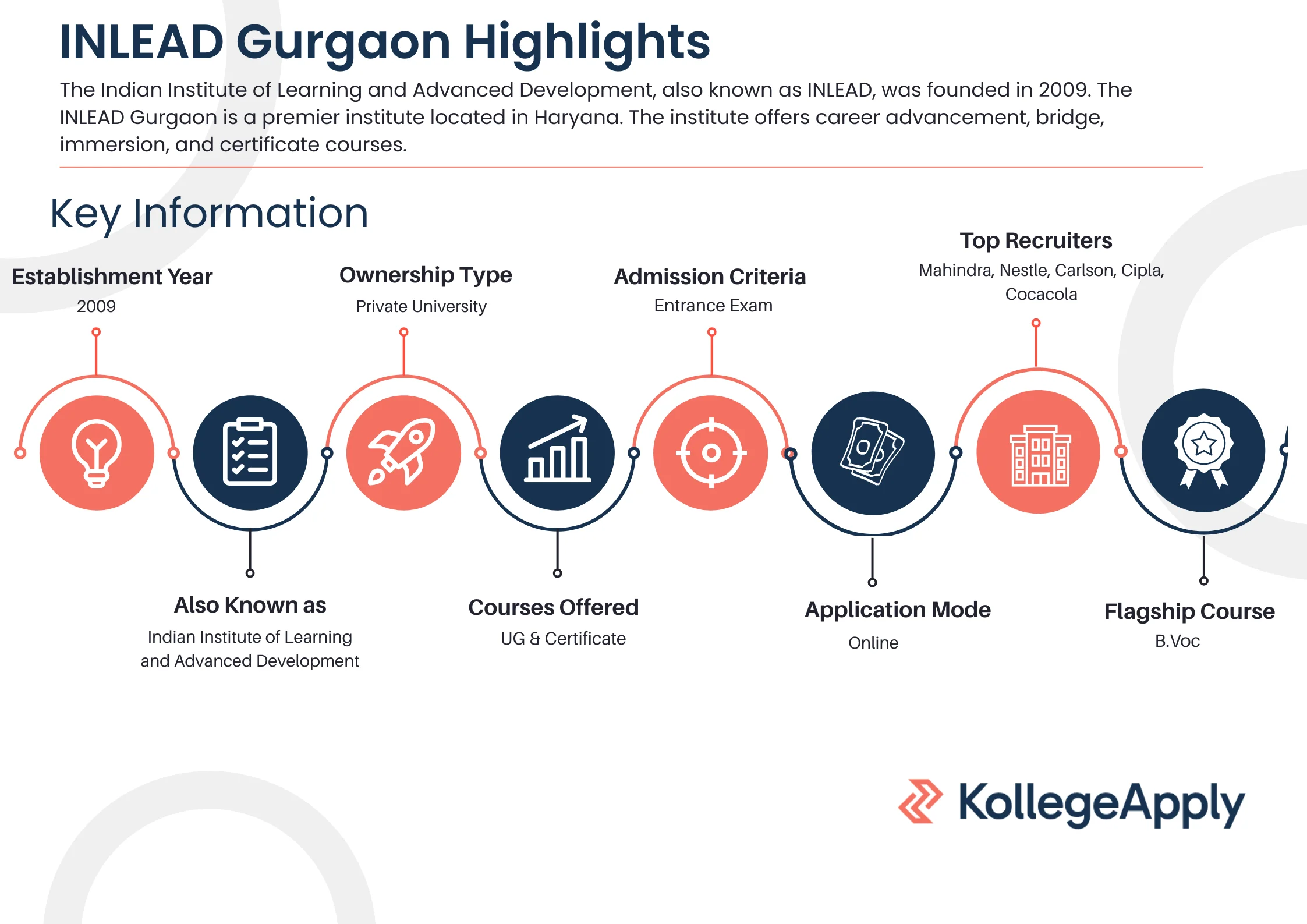 INLEAD Gurgaon Highlights

The Indian Institute of Learning and Advanced Development, also known as INLEAD, was founded in 2009. The INLEAD Gurgaon is a premier institute located in Haryana. The institute offers career advancement, bridge, immersion, and certificate courses.

Key Information

Establishment Year
2009

Also Known as
Indian Institute of Learning and Advanced Development

Ownership Type
Private University

Courses Offered
UG & Certificate

Admission Criteria
Entrance Exam

Application Mode
Online

Top Recruiters
Mahindra, Nestle, Carlson, Cipla, Cocacola

Flagship Course
B.Voc

KollegeApply